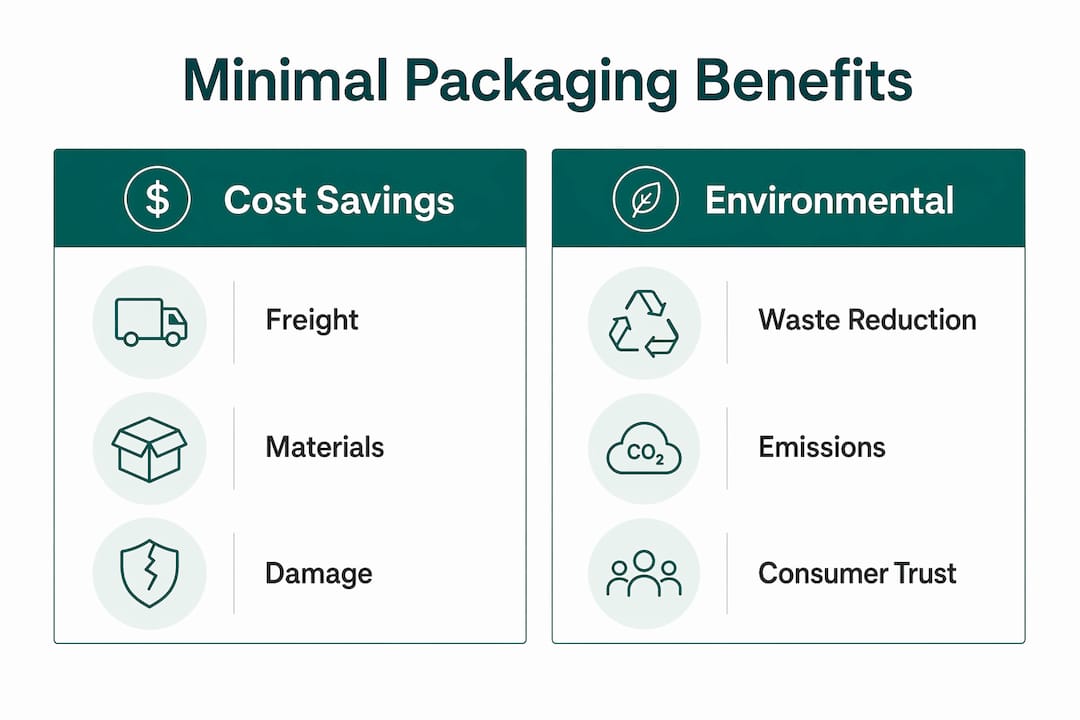 Minimal Packaging Benefits

$ Cost Savings

Freight

Materials

Damage

Environmental

Waste Reduction

$CO_2$

Emissions

Consumer Trust